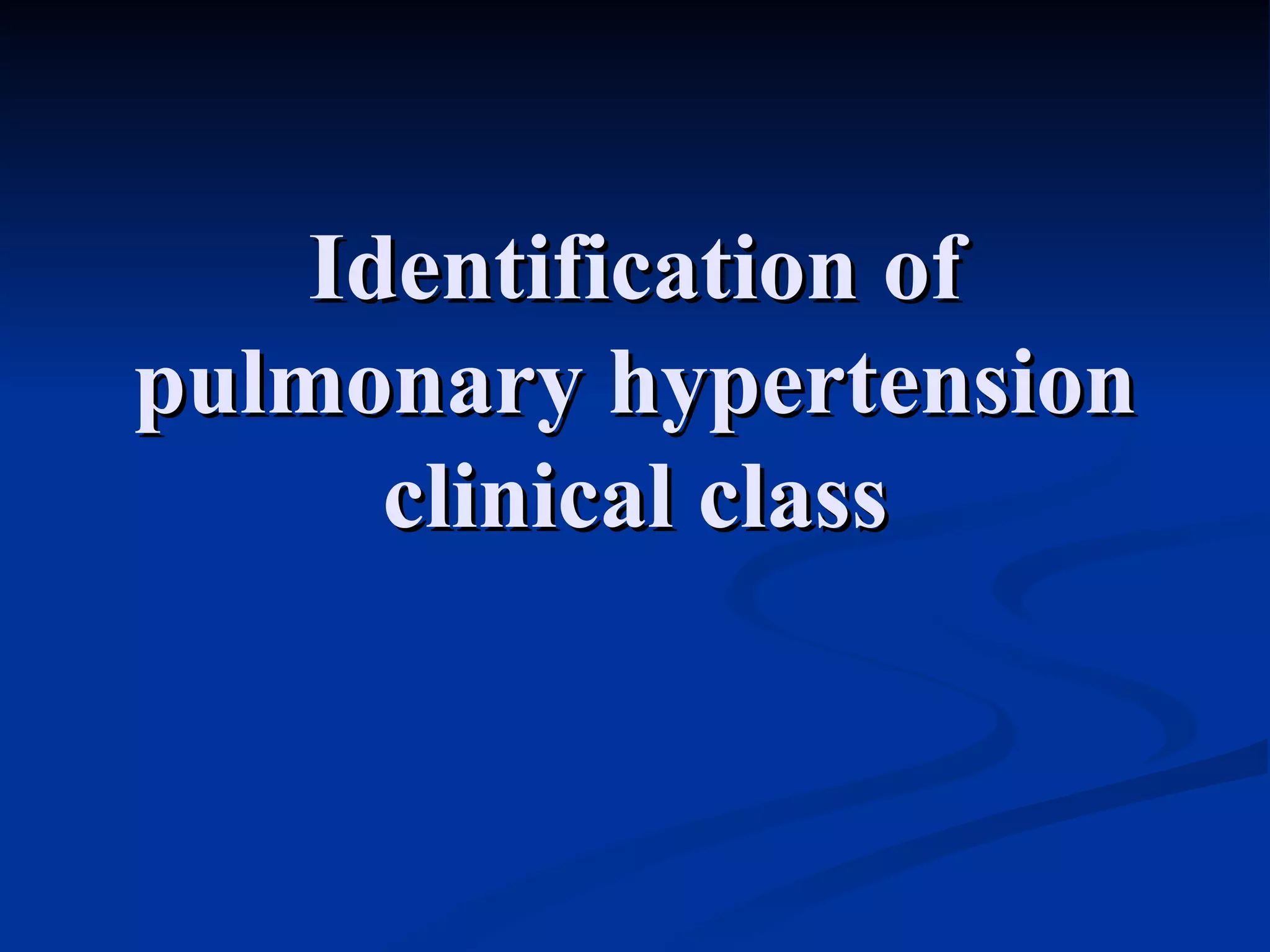 Identification of pulmonary hypertension clinical class